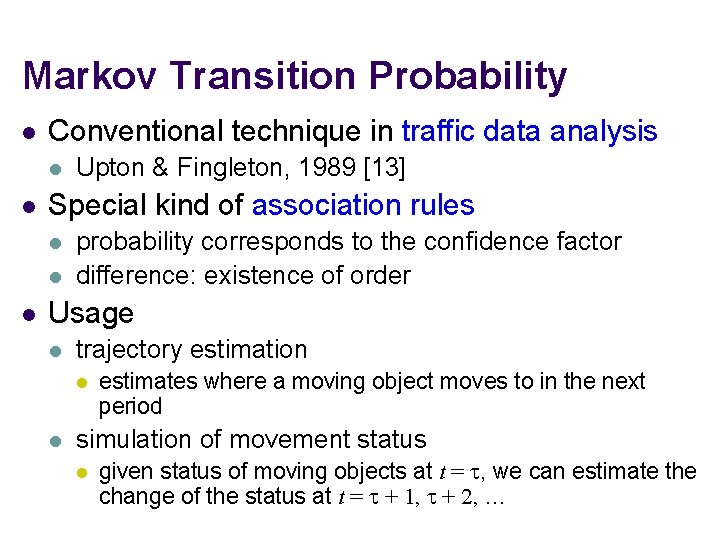 Markov Transition Probability

- Conventional technique in traffic data analysis
  - Upton & Fingleton, 1989 [13]
- Special kind of association rules
  - probability corresponds to the confidence factor
  - difference: existence of order
- Usage
  - trajectory estimation
    - estimates where a moving object moves to in the next period
  - simulation of movement status
    - given status of moving objects at $t = \tau$, we can estimate the change of the status at $t = \tau + 1, \tau + 2, \ldots$